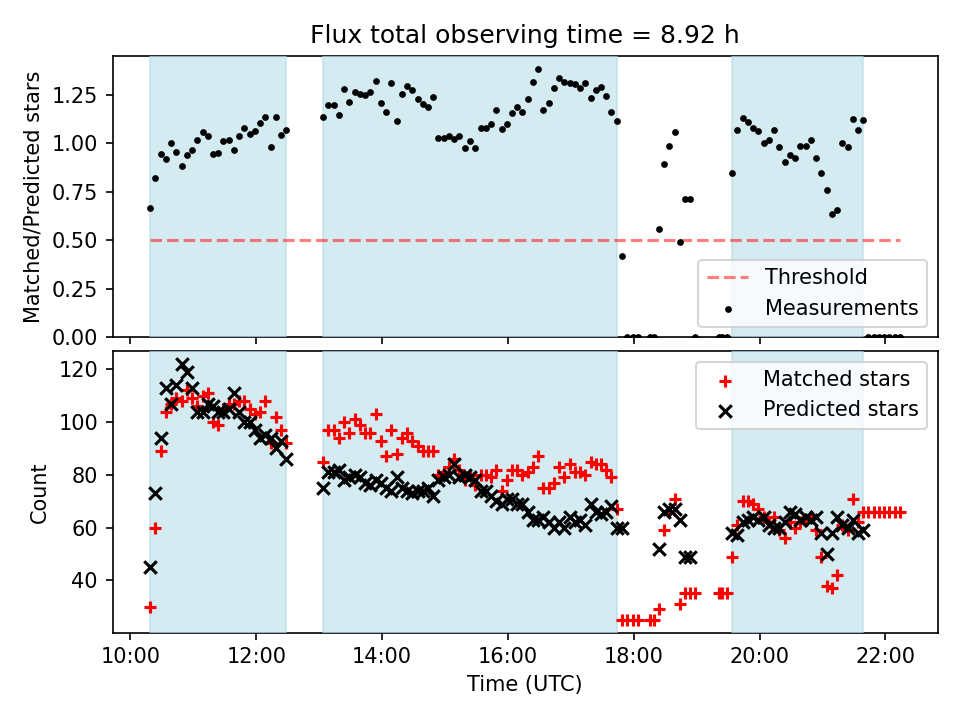 Flux total observing time = 8.92 h

Matched/Predicted stars

1.25
1.00
0.75
0.50
0.25
0.00

Threshold
Measurements

Count

120
100
80
60
40

Matched stars
Predicted stars

10:00
12:00
14:00
16:00
18:00
20:00
22:00

Time (UTC)